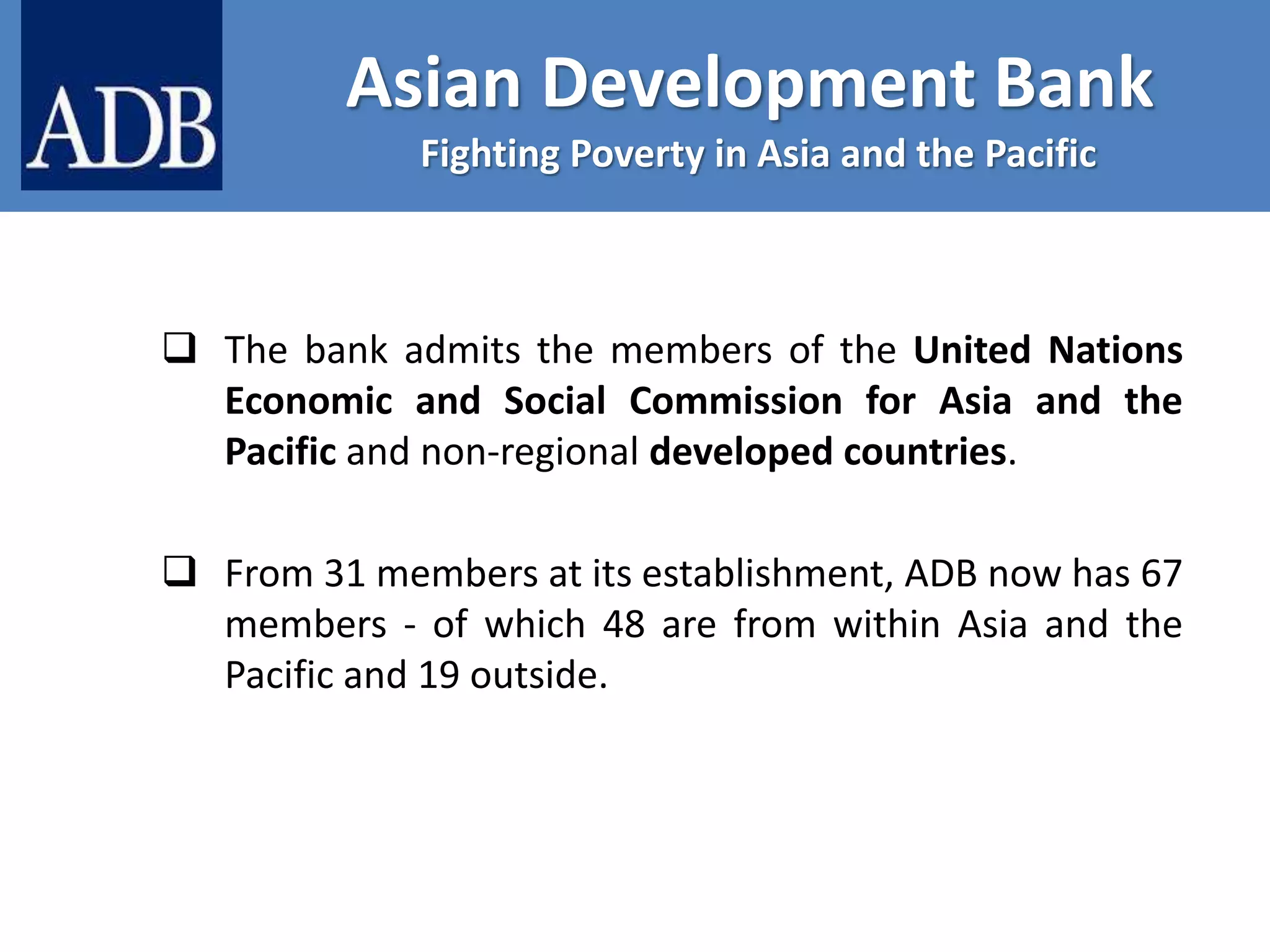 ADB

Asian Development Bank

Fighting Poverty in Asia and the Pacific

❑ The bank admits the members of the United Nations Economic and Social Commission for Asia and the Pacific and non-regional developed countries.

❑ From 31 members at its establishment, ADB now has 67 members - of which 48 are from within Asia and the Pacific and 19 outside.